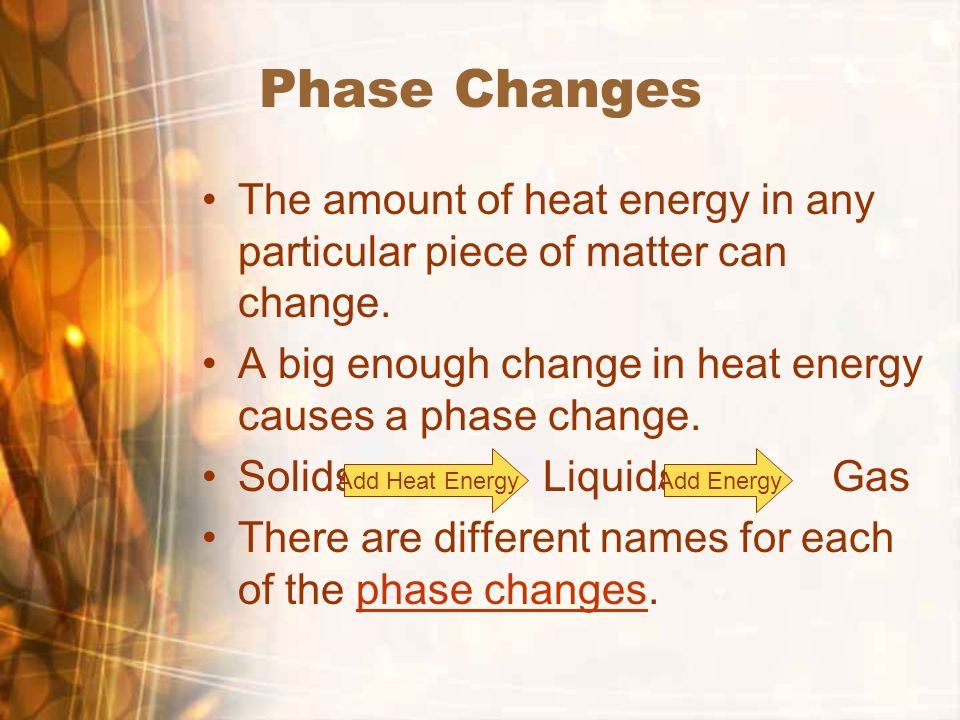 Phase Changes

• The amount of heat energy in any particular piece of matter can change.
• A big enough change in heat energy causes a phase change.
• Solids Add Heat Energy Liquids Add Energy Gas
• There are different names for each of the phase changes.